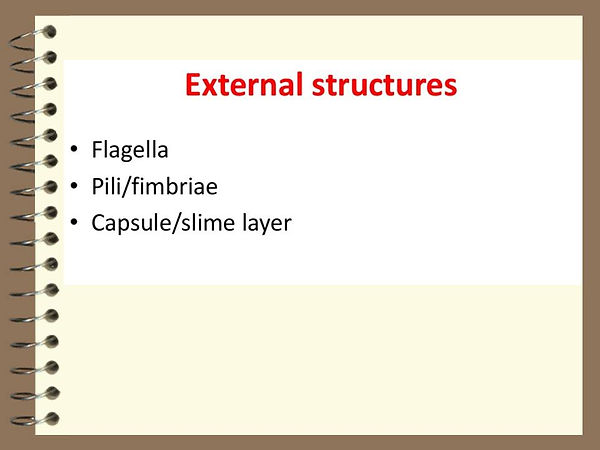 External structures

• Flagella
• Pili/fimbriae
• Capsule/slime layer